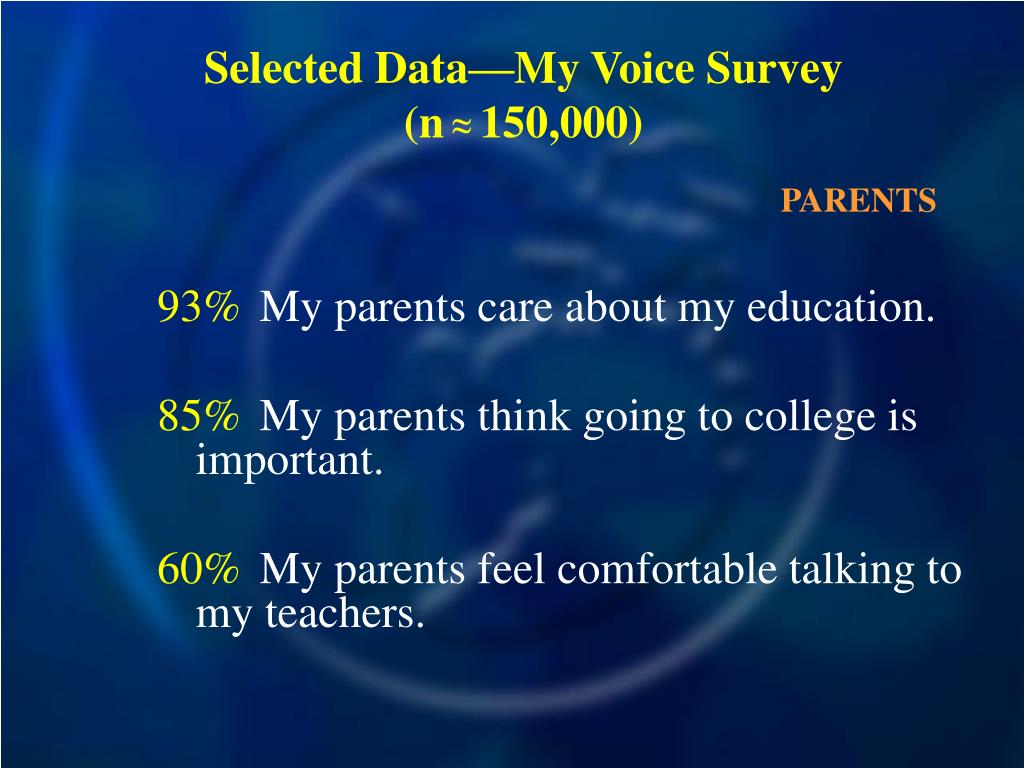 Selected Data—My Voice Survey
(n $\approx$ 150,000)

PARENTS

93% My parents care about my education.

85% My parents think going to college is important.

60% My parents feel comfortable talking to my teachers.